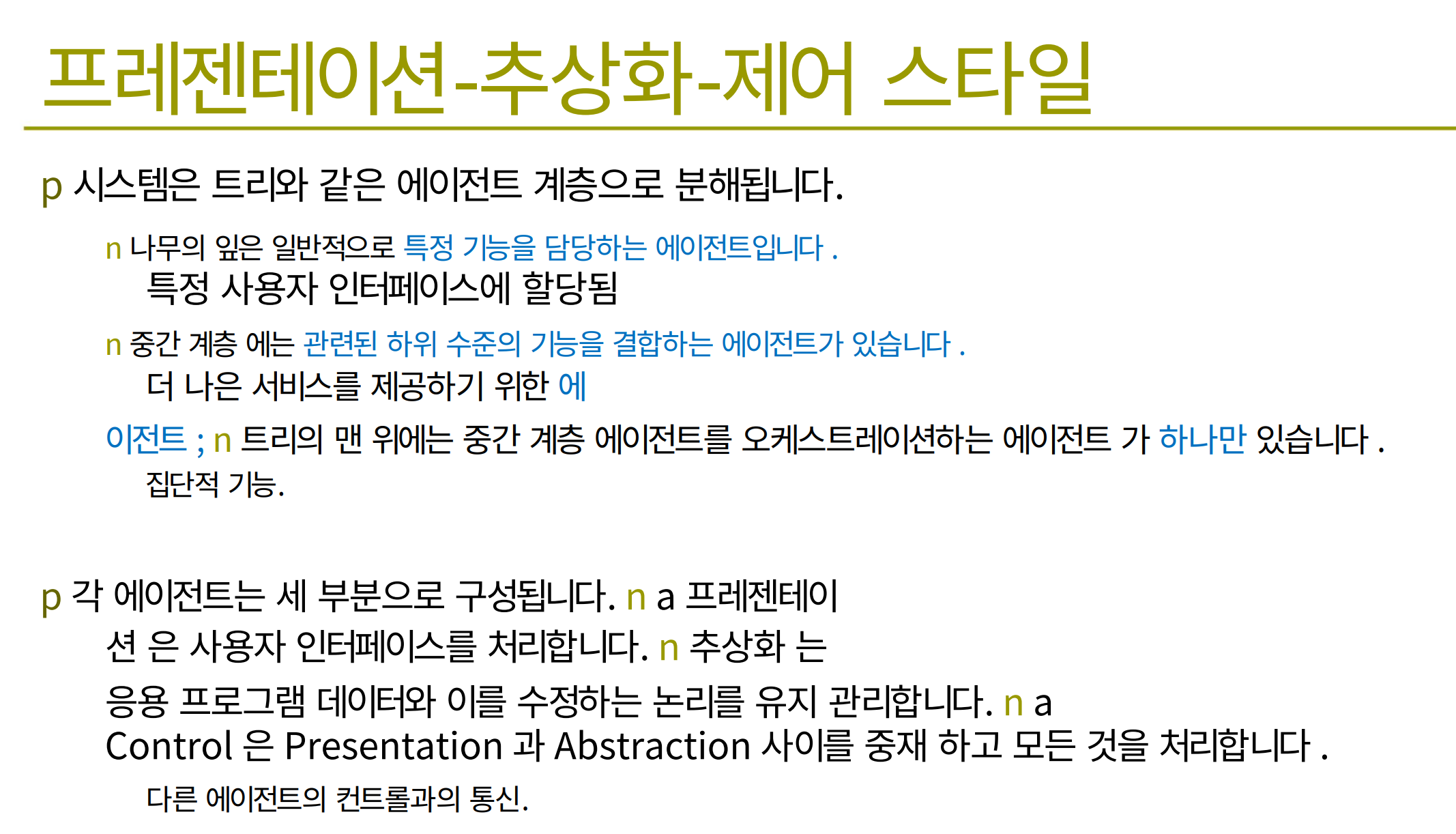 프레젠테이션-추상화-제어 스타일

p 시스템은 트리와 같은 에이전트 계층으로 분해됩니다.

n 나무의 잎은 일반적으로 특정 기능을 담당하는 에이전트입니다 .
특정 사용자 인터페이스에 할당됨

n 중간 계층 에는 관련된 하위 수준의 기능을 결합하는 에이전트가 있습니다 .
더 나은 서비스를 제공하기 위한 에

이전트 ; n 트리의 맨 위에는 중간 계층 에이전트를 오케스트레이션하는 에이전트 가 하나만 있습니다 .
집단적 기능.

p 각 에이전트는 세 부분으로 구성됩니다. n a 프레젠테이
션 은 사용자 인터페이스를 처리합니다. n 추상화 는
응용 프로그램 데이터와 이를 수정하는 논리를 유지 관리합니다. n a
Control 은 Presentation 과 Abstraction 사이를 중재 하고 모든 것을 처리합니다 .
다른 에이전트의 컨트롤과의 통신.